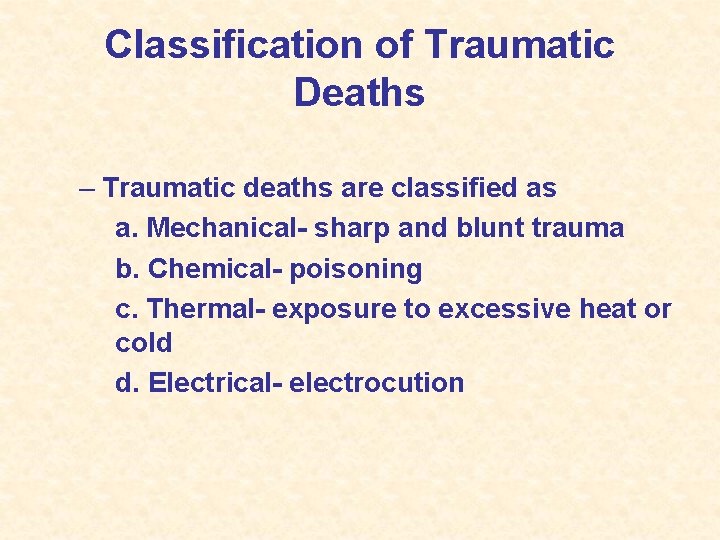 Classification of Traumatic Deaths

– Traumatic deaths are classified as

a. Mechanical- sharp and blunt trauma

b. Chemical- poisoning

c. Thermal- exposure to excessive heat or cold

d. Electrical- electrocution